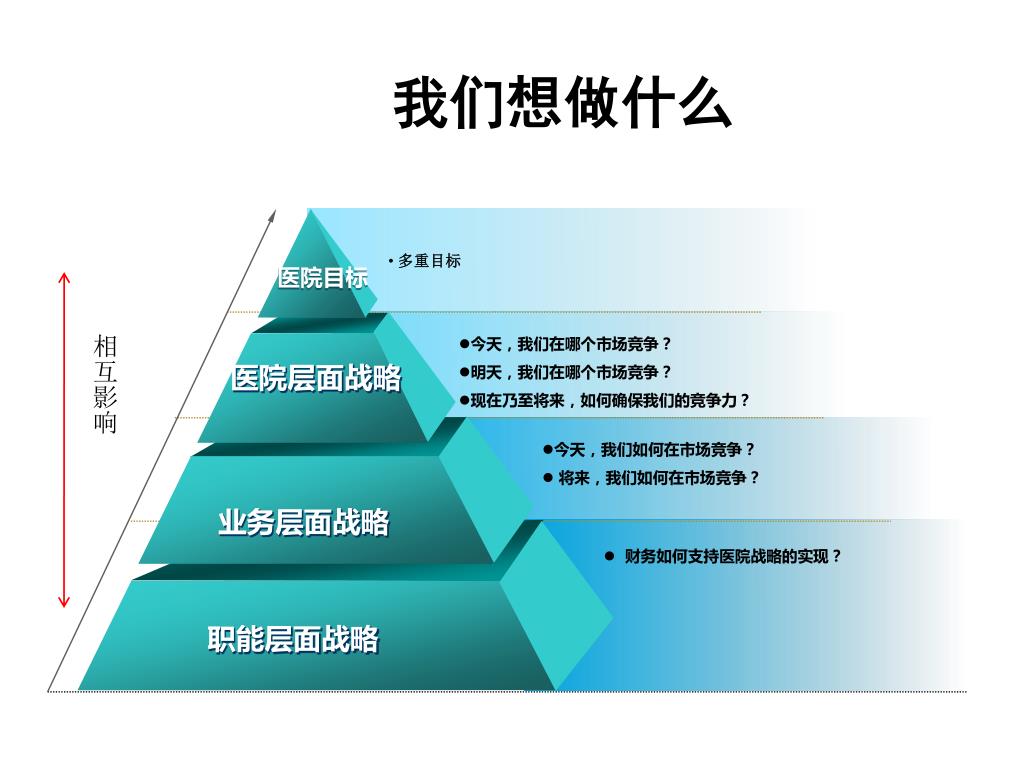 我们想做什么

相互影响

医院目标

• 多重目标

医院层面战略

●今天，我们在哪个市场竞争？
●明天，我们在哪个市场竞争？
●现在乃至将来，如何确保我们的竞争力？

业务层面战略

●今天，我们如何在市场竞争？
● 将来，我们如何在市场竞争？

职能层面战略

● 财务如何支持医院战略的实现？